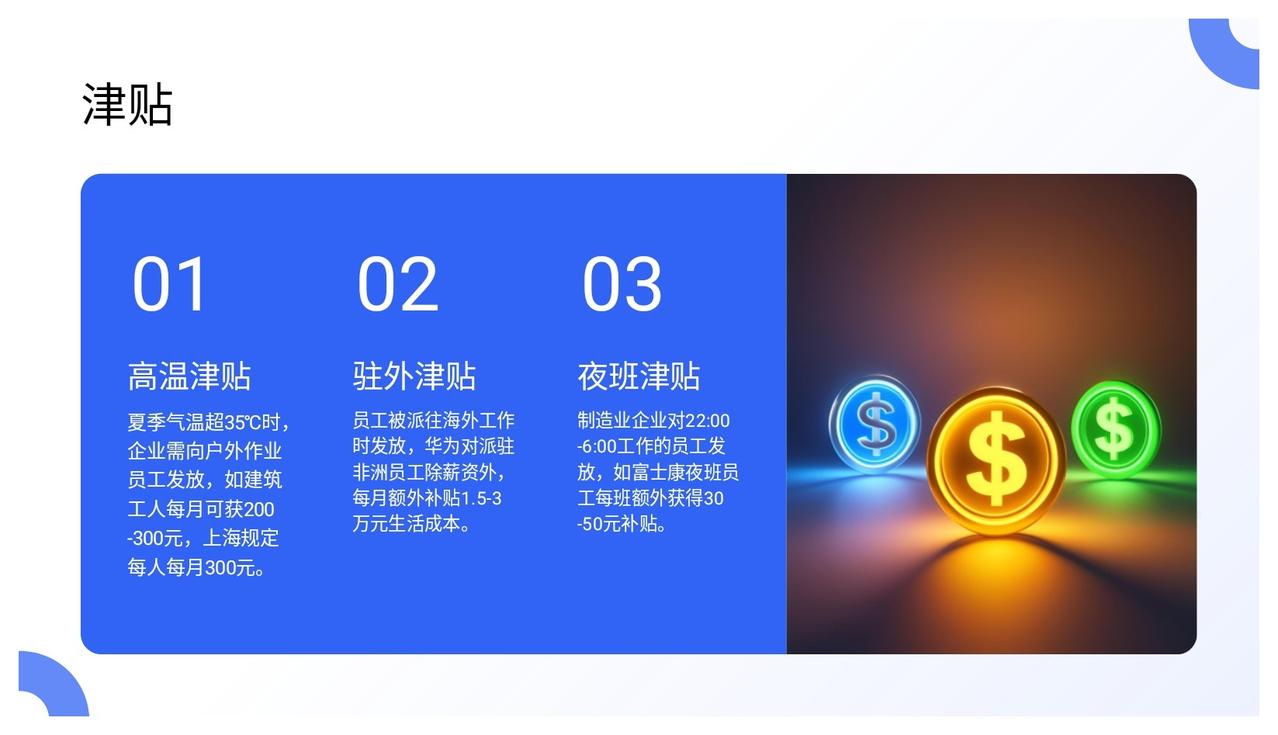 津贴

01

高温津贴

夏季气温超35℃时，企业需向户外作业员工发放，如建筑工人每月可获200-300元，上海规定每人每月300元。

02

驻外津贴

员工被派往海外工作时发放，华为对派驻非洲员工除薪资外，每月额外补贴1.5-3万元生活成本。

03

夜班津贴

制造业企业对22:00-6:00工作的员工发放，如富士康夜班员工每班额外获得30-50元补贴。

$

$

$